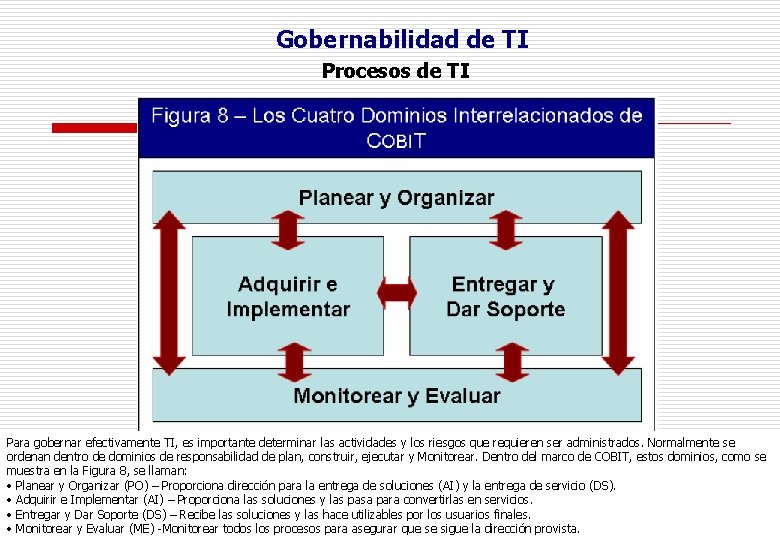 Gobernabilidad de TI
Procesos de TI

Figura 8 – Los Cuatro Dominios Interrelacionados de COBIT

Planear y Organizar

Adquirir e Implementar

Entregar y Dar Soporte

Monitorear y Evaluar

Para gobernar efectivamente TI, es importante determinar las actividades y los riesgos que requieren ser administrados. Normalmente se ordenan dentro de dominios de responsabilidad de plan, construir, ejecutar y Monitorear. Dentro del marco de COBIT, estos dominios, como se muestra en la Figura 8, se llaman:
• Planear y Organizar (PO) – Proporciona dirección para la entrega de soluciones (AI) y la entrega de servicio (DS).
• Adquirir e Implementar (AI) – Proporciona las soluciones y las pasa para convertirlas en servicios.
• Entregar y Dar Soporte (DS) – Recibe las soluciones y las hace utilizables por los usuarios finales.
• Monitorear y Evaluar (ME) -Monitorear todos los procesos para asegurar que se sigue la dirección provista.